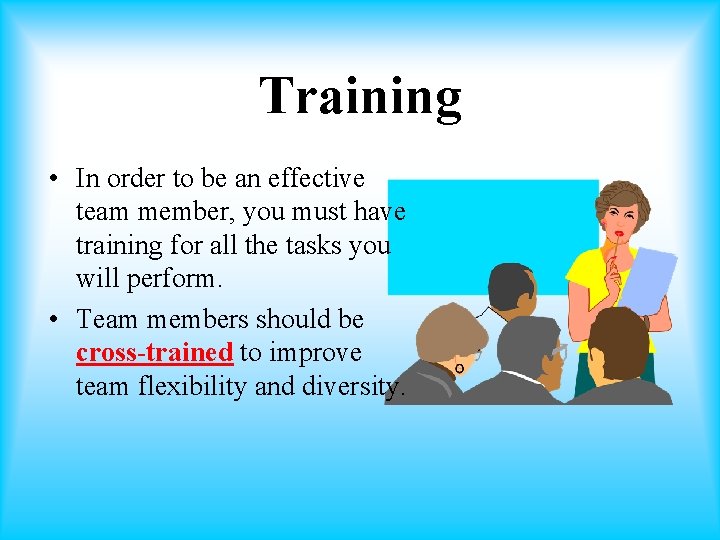 Training

• In order to be an effective team member, you must have training for all the tasks you will perform.
• Team members should be cross-trained to improve team flexibility and diversity.